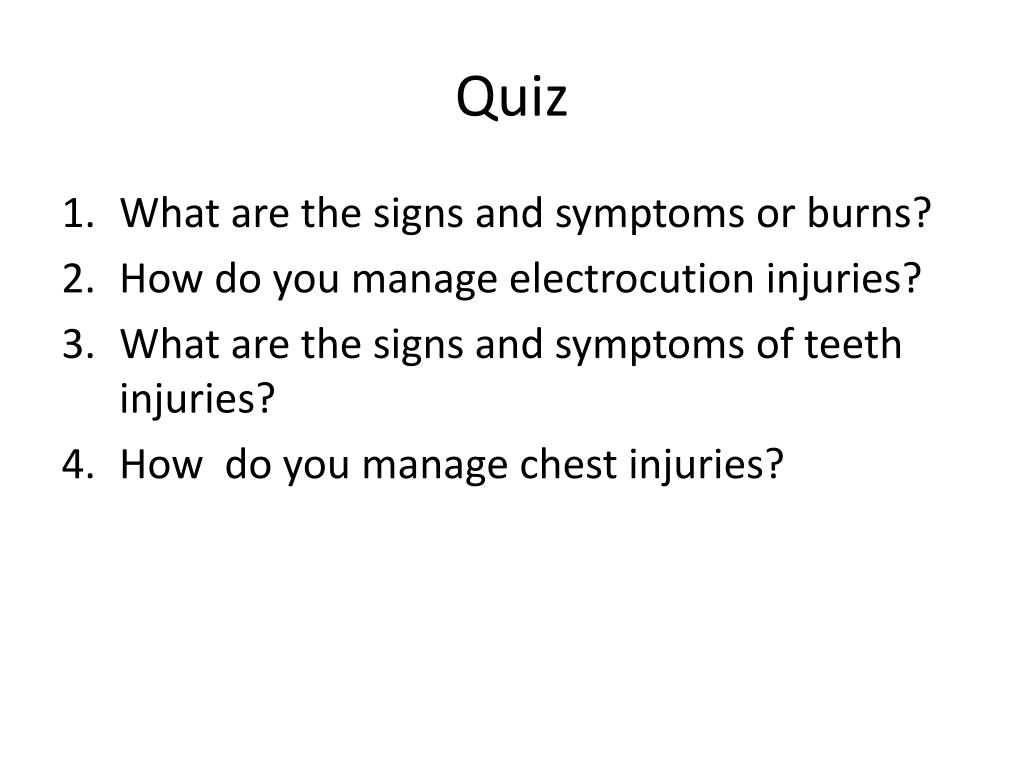 Quiz

1. What are the signs and symptoms or burns?
2. How do you manage electrocution injuries?
3. What are the signs and symptoms of teeth injuries?
4. How  do you manage chest injuries?